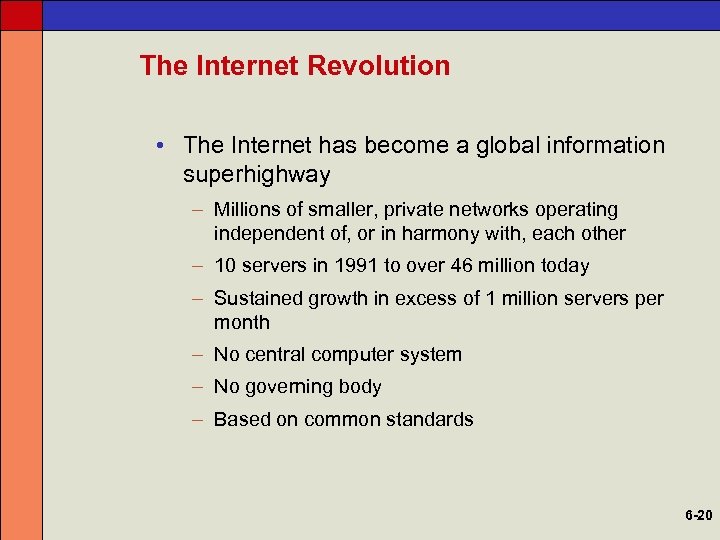 The Internet Revolution

• The Internet has become a global information superhighway

– Millions of smaller, private networks operating independent of, or in harmony with, each other

– 10 servers in 1991 to over 46 million today

– Sustained growth in excess of 1 million servers per month

– No central computer system

– No governing body

– Based on common standards

6-20